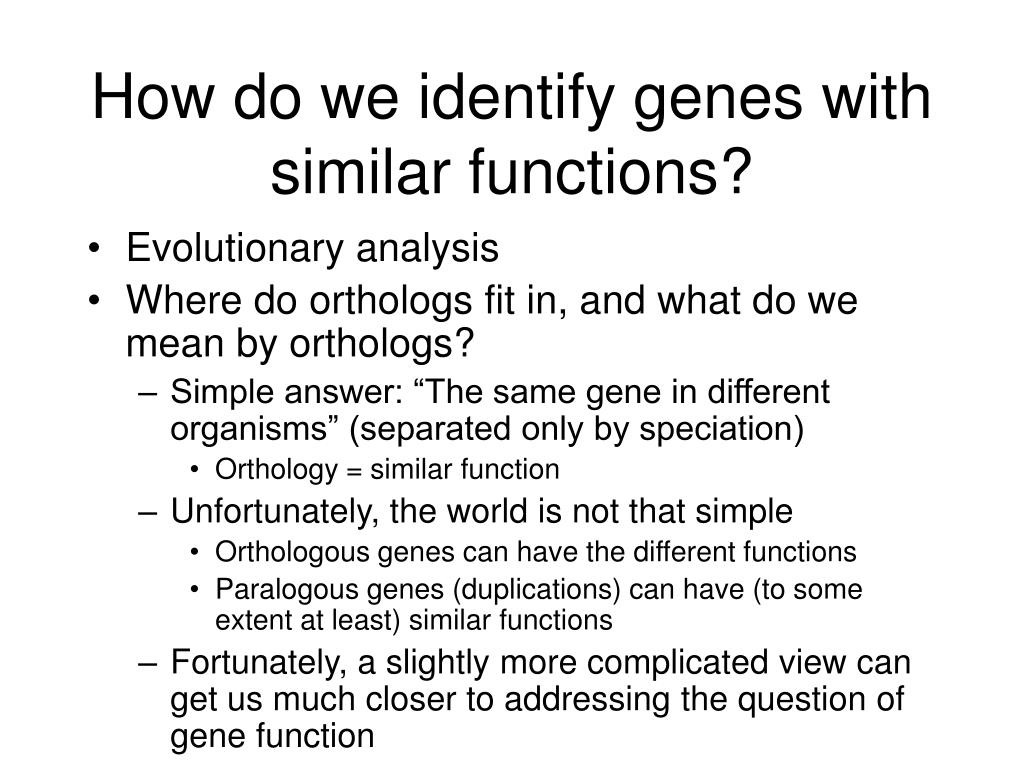 How do we identify genes with similar functions?

• Evolutionary analysis
• Where do orthologs fit in, and what do we mean by orthologs?
– Simple answer: “The same gene in different organisms” (separated only by speciation)
• Orthology = similar function
– Unfortunately, the world is not that simple
• Orthologous genes can have the different functions
• Paralogous genes (duplications) can have (to some extent at least) similar functions
– Fortunately, a slightly more complicated view can get us much closer to addressing the question of gene function